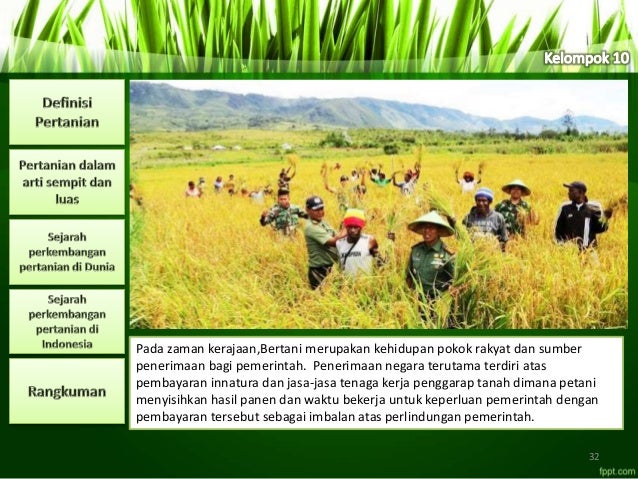 Kelompok 10

Definisi Pertanian

Pertanian dalam arti sempit dan luas

Sejarah perkembangan pertanian di Dunia

Sejarah perkembangan pertanian di Indonesia

Rangkuman

Pada zaman kerajaan,Bertani merupakan kehidupan pokok rakyat dan sumber penerimaan bagi pemerintah. Penerimaan negara terutama terdiri atas pembayaran innatura dan jasa-jasa tenaga kerja penggarap tanah dimana petani menyisihkan hasil panen dan waktu bekerja untuk keperluan pemerintah dengan pembayaran tersebut sebagai imbalan atas perlindungan pemerintah.

32

fppt.com